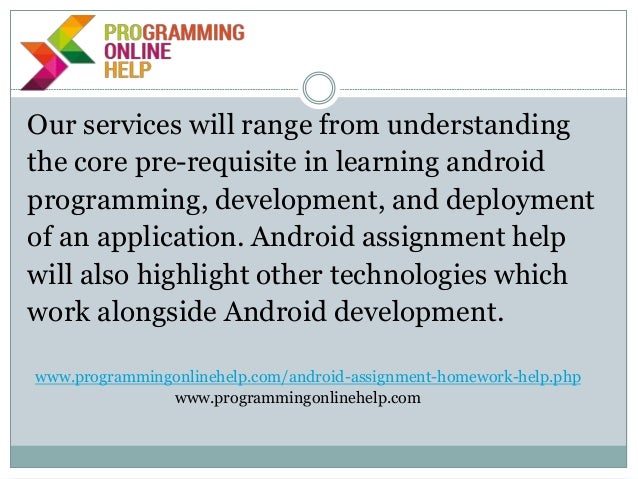 PROGRAMMING
ONLINE
HELP

Our services will range from understanding the core pre-requisite in learning android programming, development, and deployment of an application. Android assignment help will also highlight other technologies which work alongside Android development.

www.programmingonlinehelp.com/android-assignment-homework-help.php
www.programmingonlinehelp.com